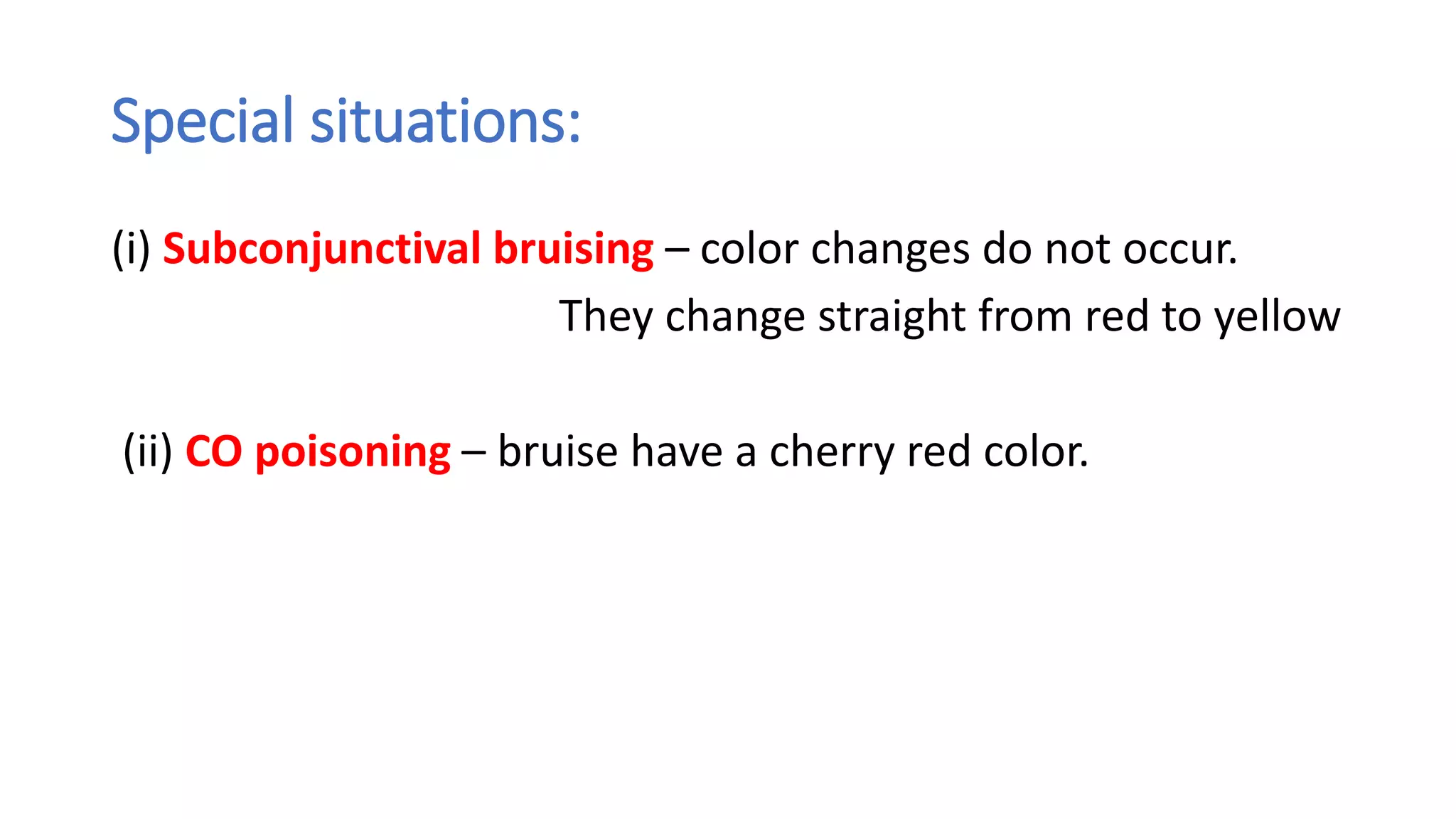 Special situations:

(i) Subconjunctival bruising – color changes do not occur. They change straight from red to yellow

(ii) CO poisoning – bruise have a cherry red color.